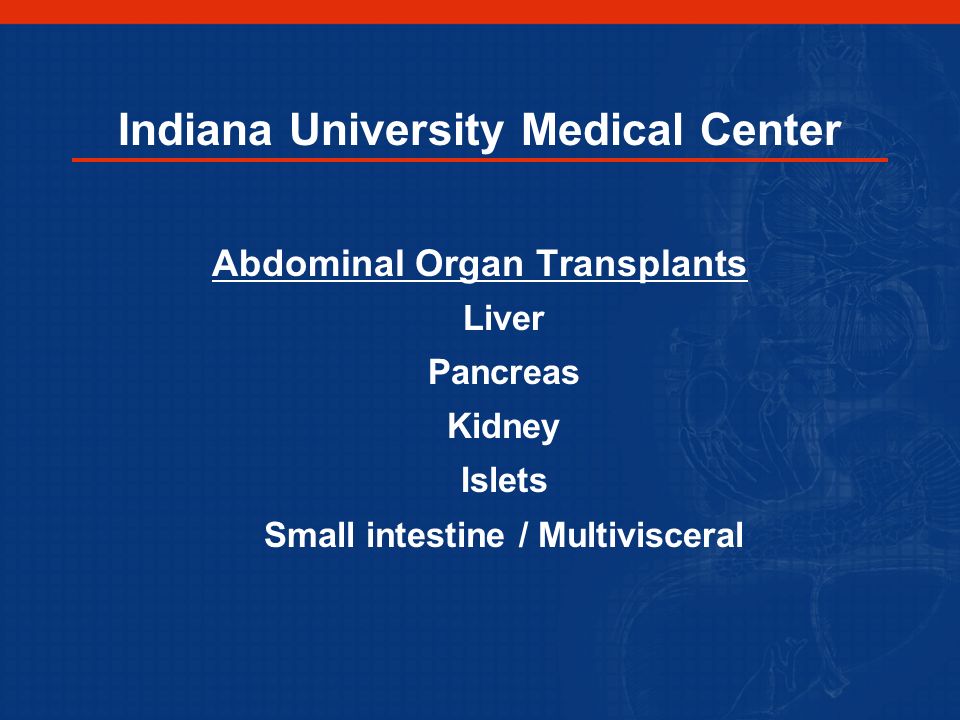 Indiana University Medical Center

Abdominal Organ Transplants

Liver

Pancreas

Kidney

Islets

Small intestine / Multivisceral